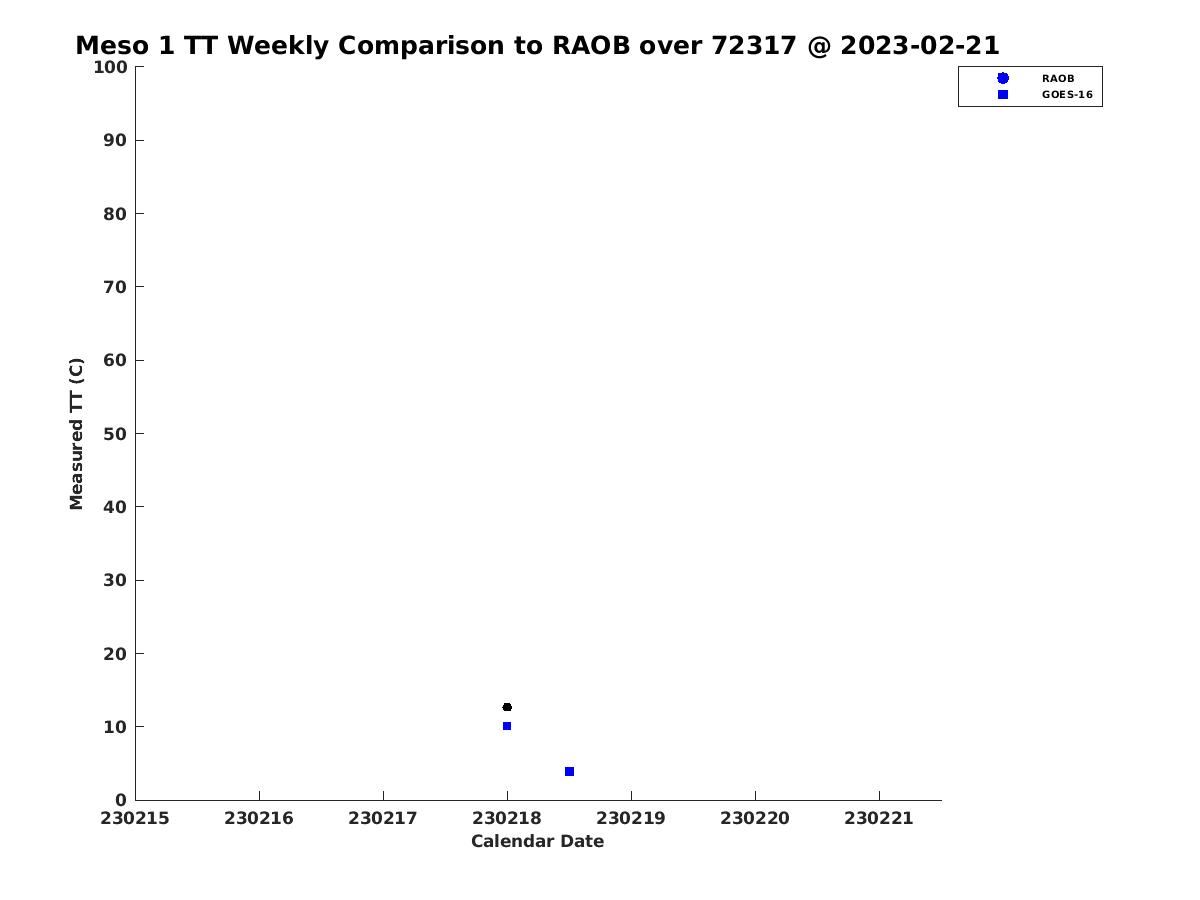 Meso 1 TT Weekly Comparison to RAOB over 72317 @ 2023-02-21

RAOB
GOES-16

Measured TT (C)

100
90
80
70
60
50
40
30
20
10
0

230215 230216 230217 230218 230219 230220 230221

Calendar Date